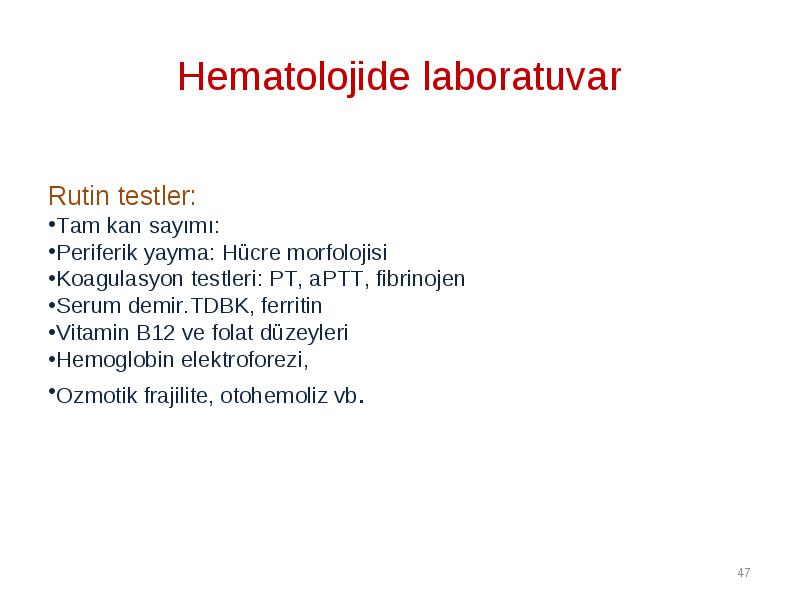 Hematolojide laboratuvar

Rutin testler:
•Tam kan sayımı:
•Periferik yayma: Hücre morfolojisi
•Koagulasyon testleri: PT, aPTT, fibrinojen
•Serum demir.TDBK, ferritin
•Vitamin B12 ve folat düzeyleri
•Hemoglobin elektroforezi,
•Ozmotik frajilite, otohemoliz vb.

47